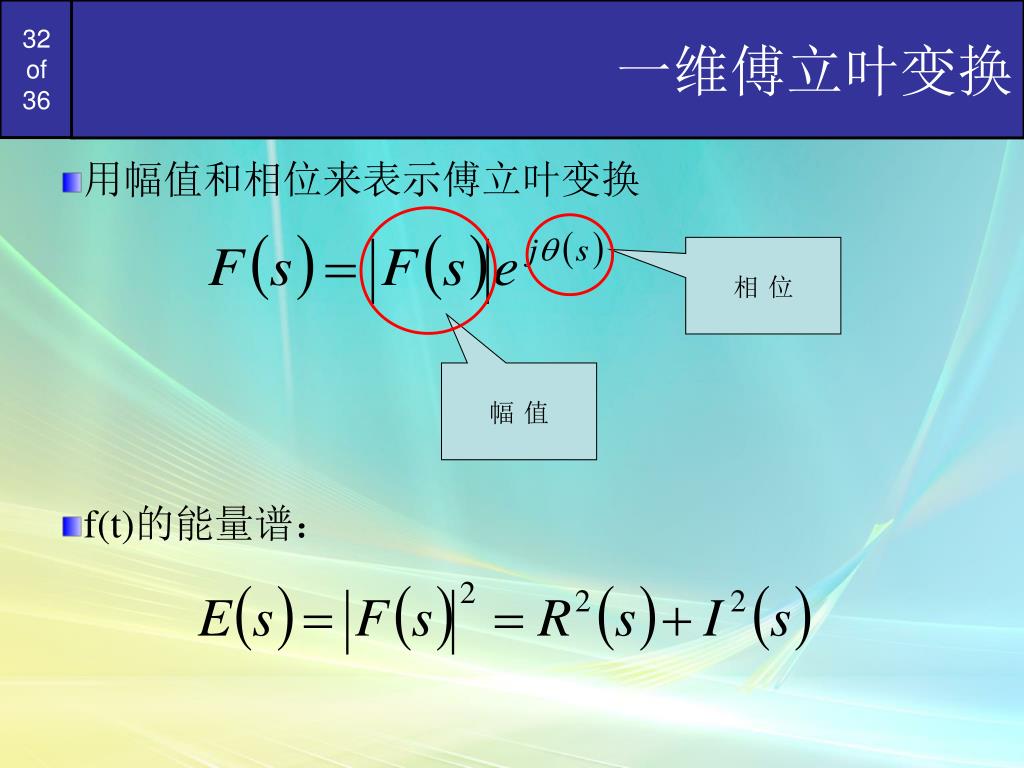 32
of
36

一维傅立叶变换

用幅值和相位来表示傅立叶变换

$F(s)=|F(s)|e^{j\theta(s)}$

相 位

幅 值

f(t)的能量谱：

$E(s)=|F(s)|^2=R^2(s)+I^2(s)$